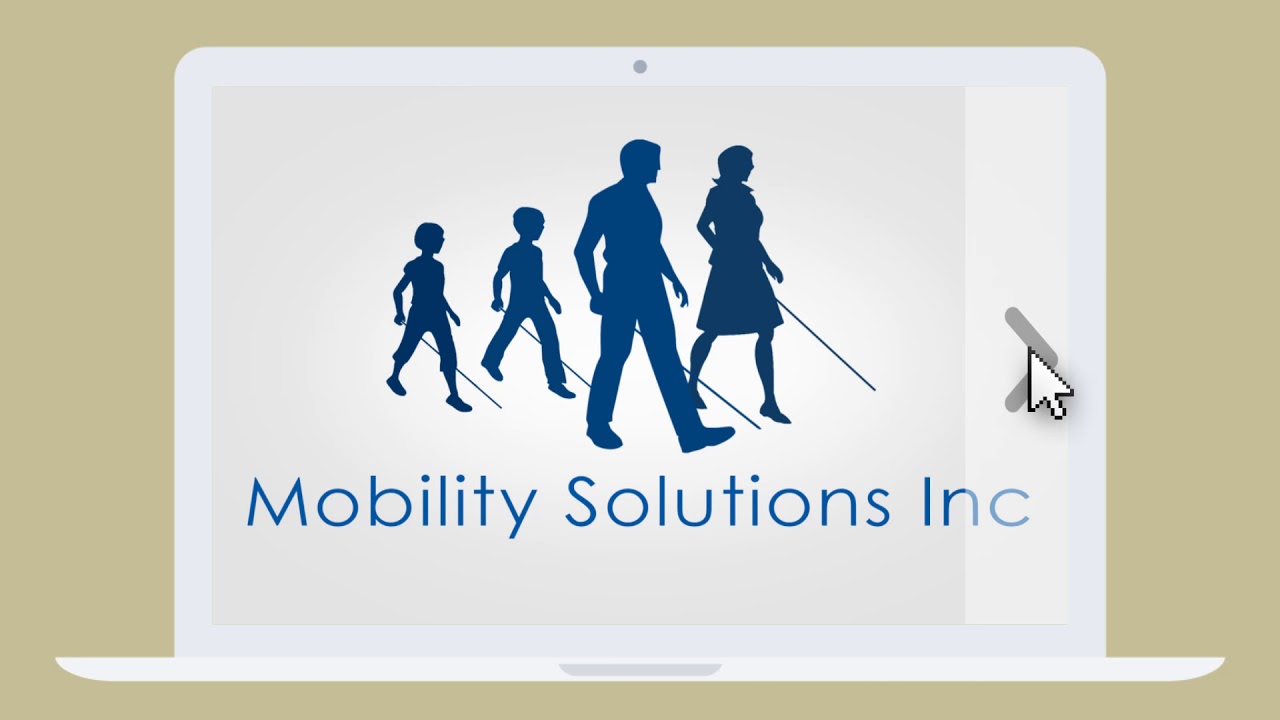 Mobility Solutions Inc